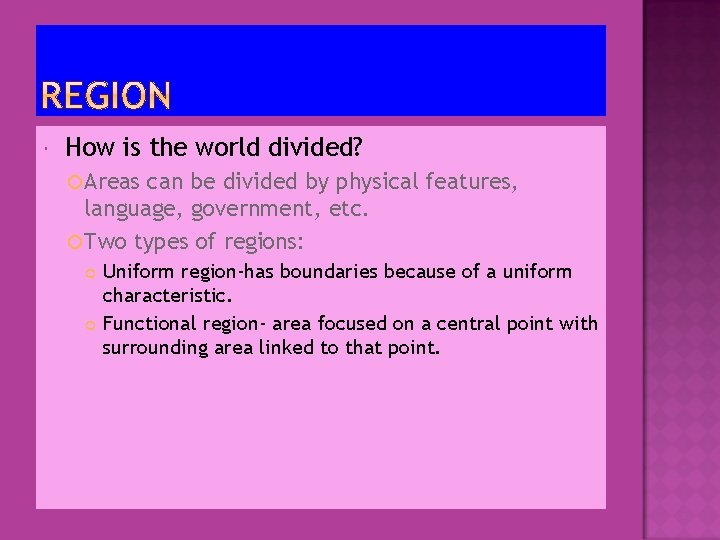 REGION

How is the world divided?

Areas can be divided by physical features, language, government, etc.

Two types of regions:

Uniform region-has boundaries because of a uniform characteristic.

Functional region- area focused on a central point with surrounding area linked to that point.